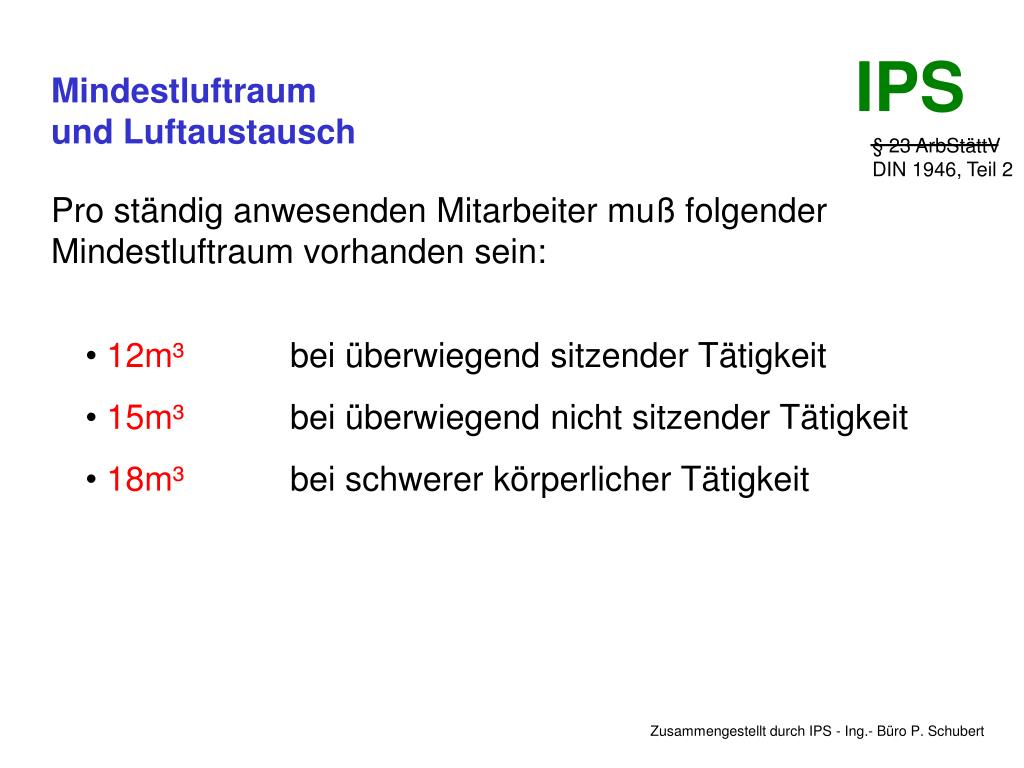 Mindestluftraum
und Luftaustausch

IPS

§ 23 ArbStättV
DIN 1946, Teil 2

Pro ständig anwesenden Mitarbeiter muß folgender Mindestluftraum vorhanden sein:

• 12m³ bei überwiegend sitzender Tätigkeit
• 15m³ bei überwiegend nicht sitzender Tätigkeit
• 18m³ bei schwerer körperlicher Tätigkeit

Zusammengestellt durch IPS - Ing.- Büro P. Schubert